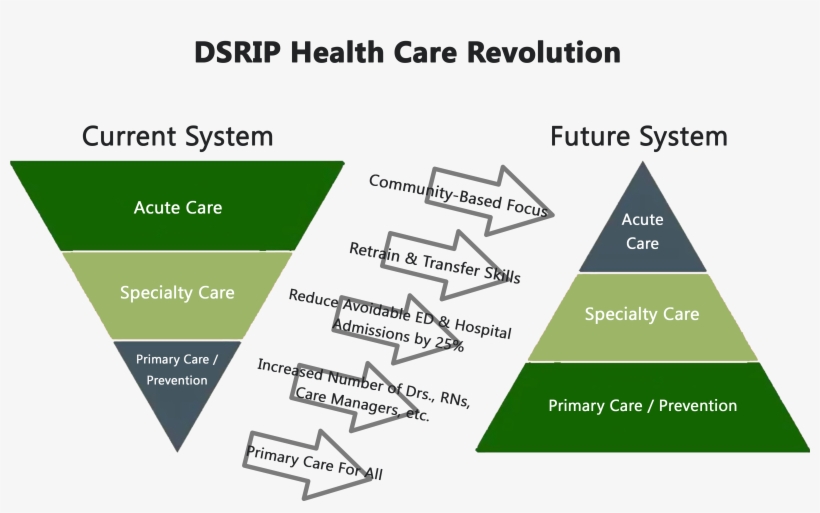 DSRIP Health Care Revolution

Current System

Acute Care

Specialty Care

Primary Care / Prevention

Community-Based Focus

Retrain & Transfer Skills

Reduce Avoidable ED & Hospital Admissions by 25%

Increased Number of Drs., RNs, Care Managers, etc.

Primary Care For All

Future System

Acute Care

Specialty Care

Primary Care / Prevention